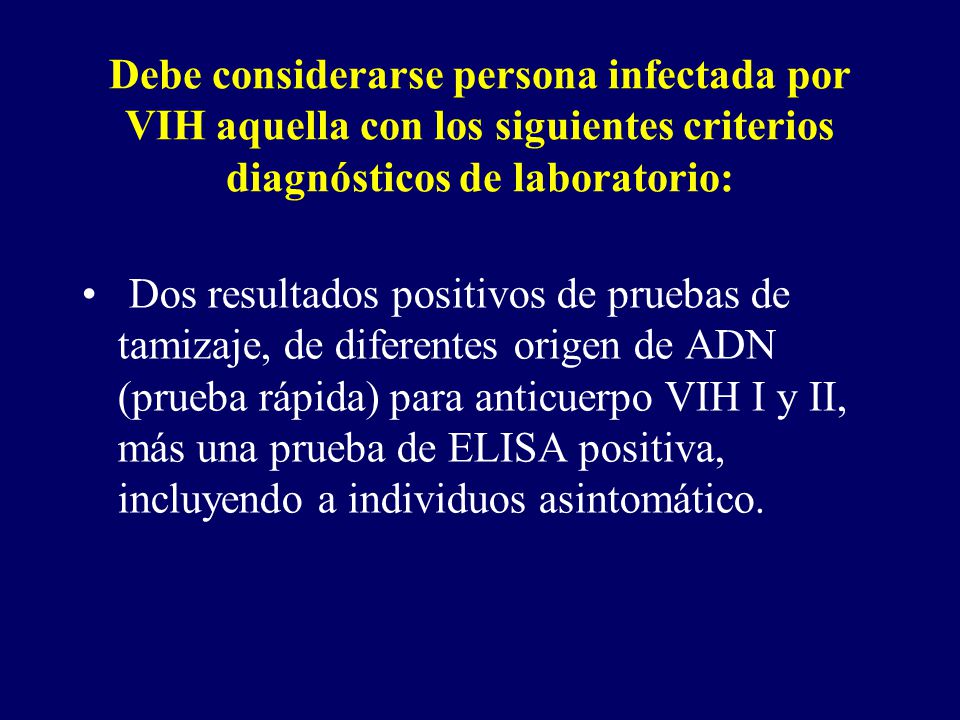 Debe considerarse persona infectada por VIH aquella con los siguientes criterios diagnósticos de laboratorio:

• Dos resultados positivos de pruebas de tamizaje, de diferentes origen de ADN (prueba rápida) para anticuerpo VIH I y II, más una prueba de ELISA positiva, incluyendo a individuos asintomático.